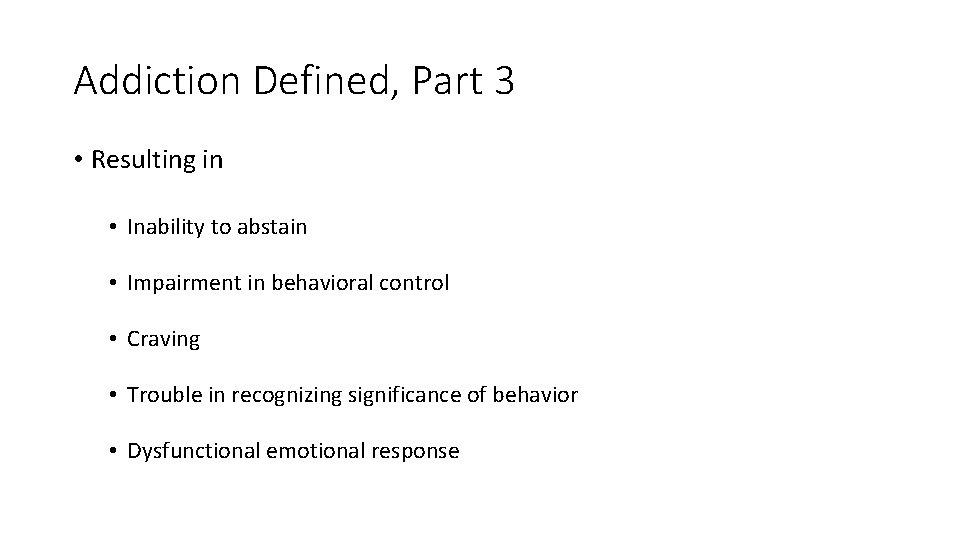 Addiction Defined, Part 3

• Resulting in

• Inability to abstain

• Impairment in behavioral control

• Craving

• Trouble in recognizing significance of behavior

• Dysfunctional emotional response